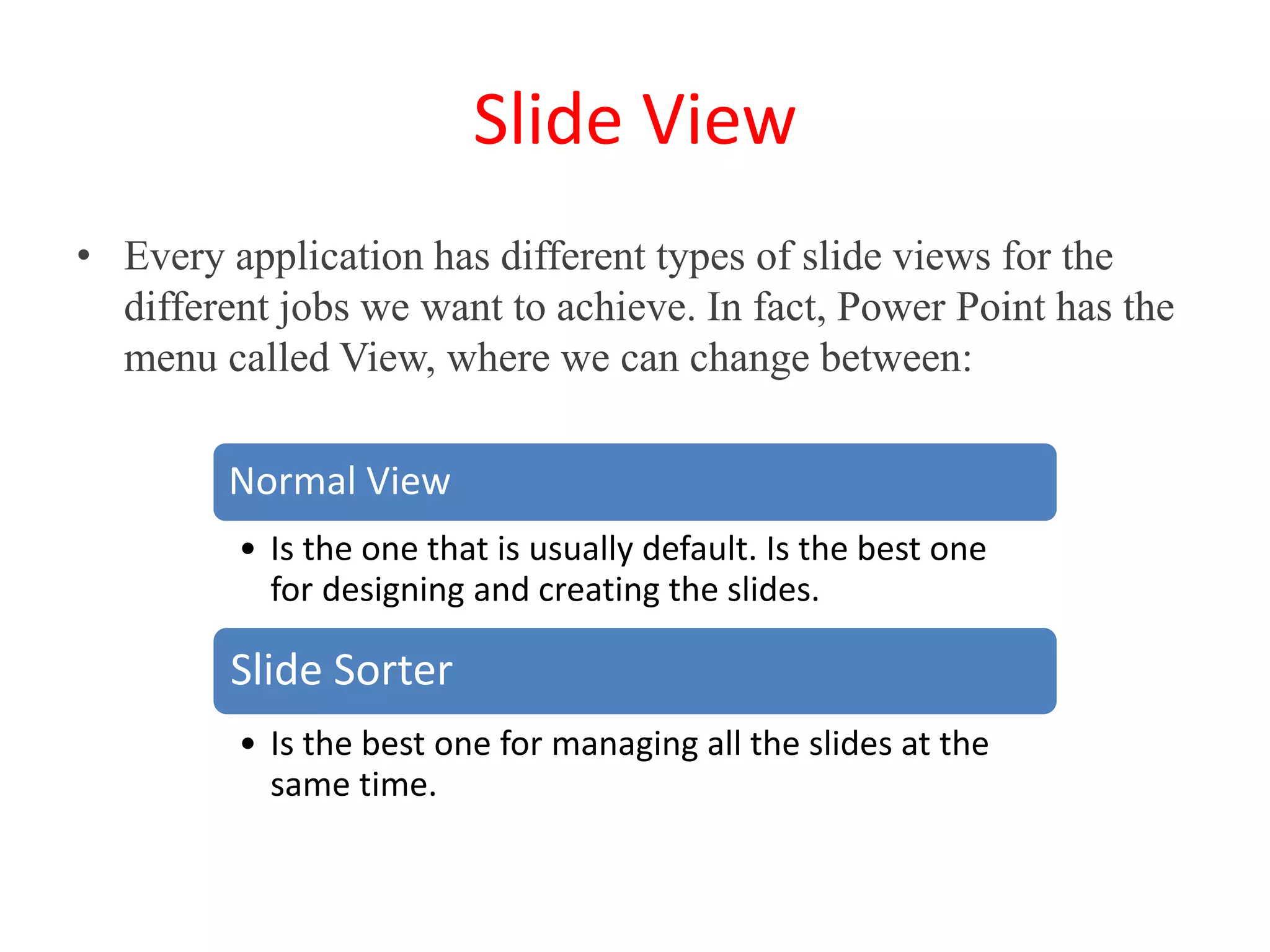 Slide View

• Every application has different types of slide views for the different jobs we want to achieve. In fact, Power Point has the menu called View, where we can change between:

Normal View

• Is the one that is usually default. Is the best one for designing and creating the slides.

Slide Sorter

• Is the best one for managing all the slides at the same time.